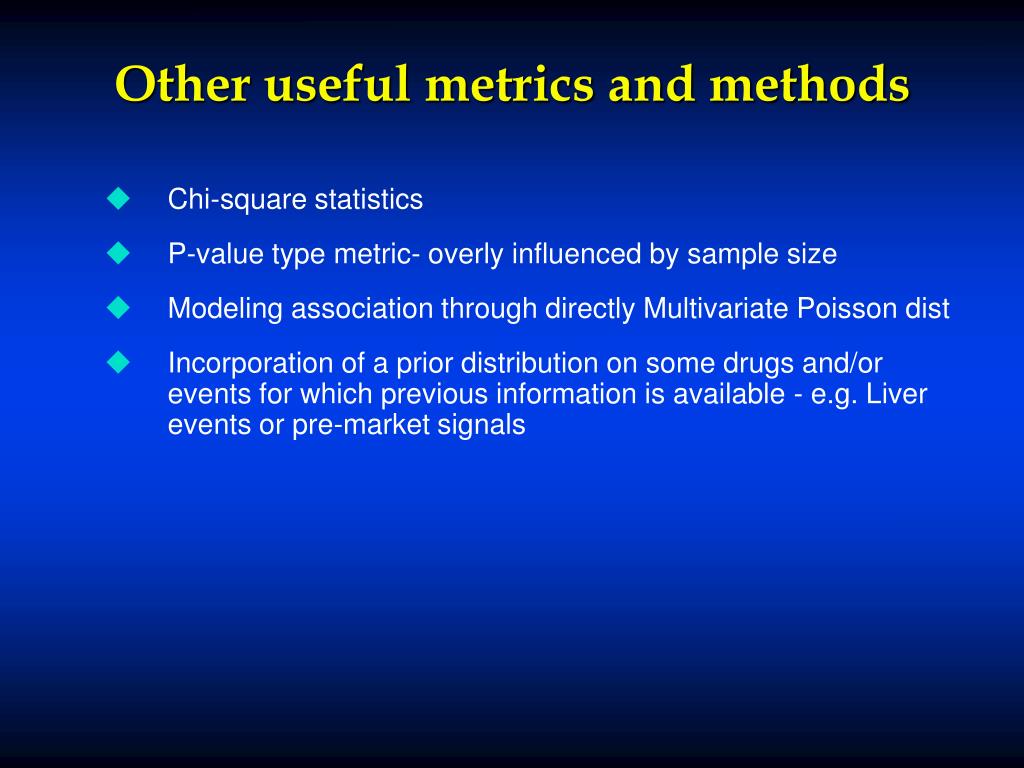 Other useful metrics and methods

◆ Chi-square statistics

◆ P-value type metric- overly influenced by sample size

◆ Modeling association through directly Multivariate Poisson dist

◆ Incorporation of a prior distribution on some drugs and/or events for which previous information is available - e.g. Liver events or pre-market signals